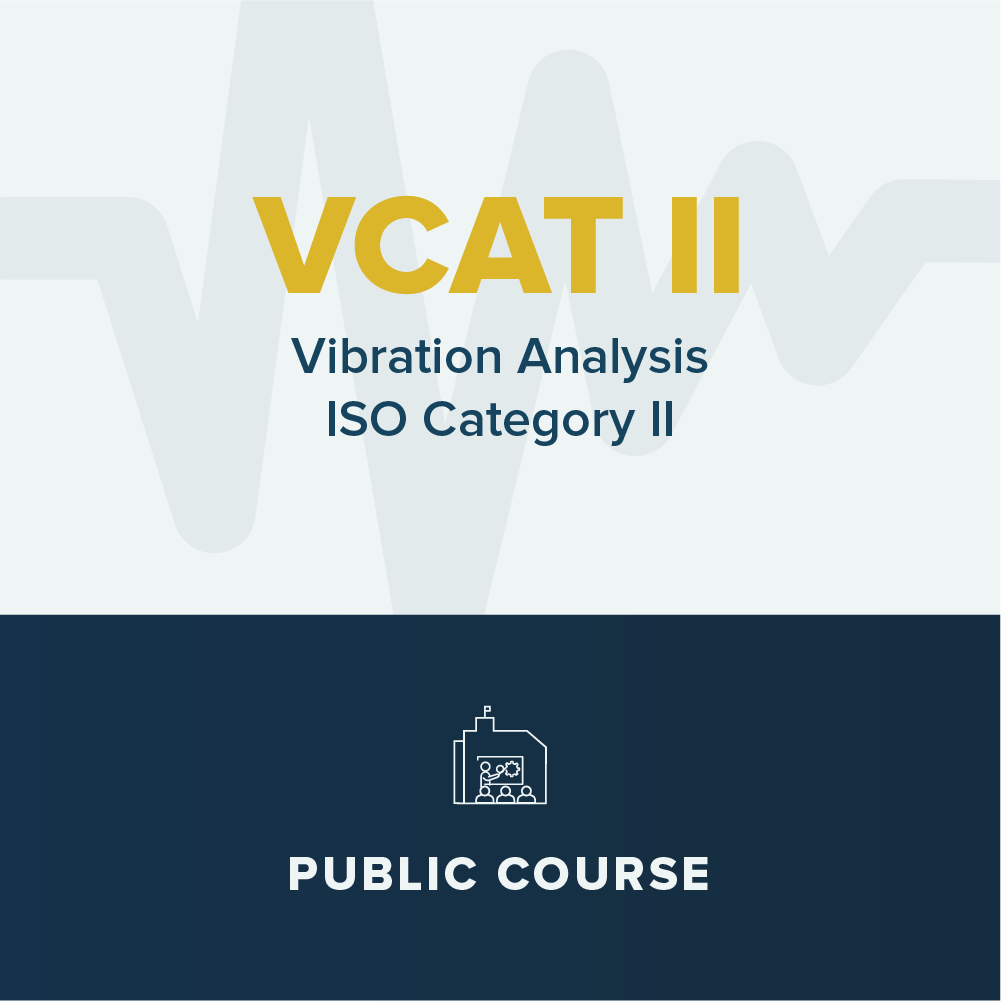 VCAT II

Vibration Analysis
ISO Category II

PUBLIC COURSE